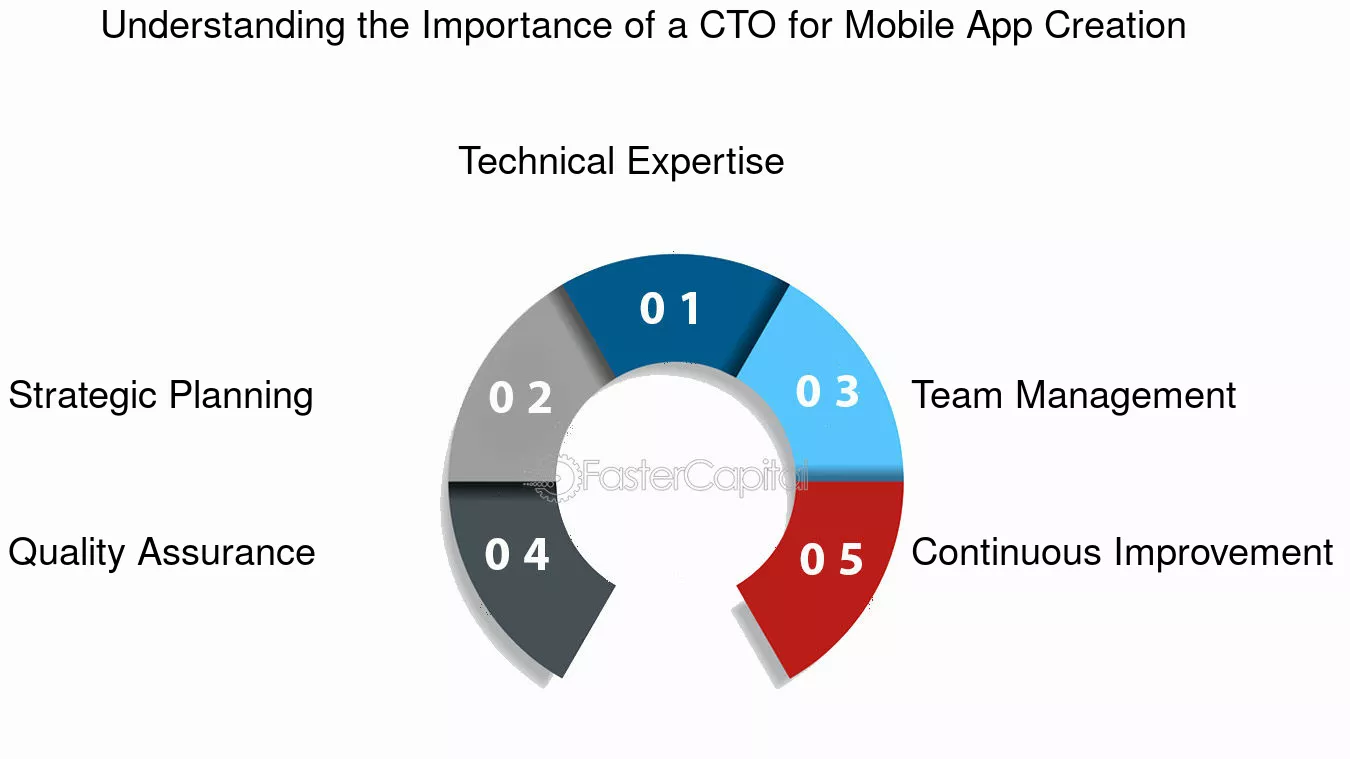 Understanding the Importance of a CTO for Mobile App Creation

Technical Expertise

0 1

Strategic Planning

0 2

0 3

Team Management

FasterCapital

Quality Assurance

0 4

0 5

Continuous Improvement